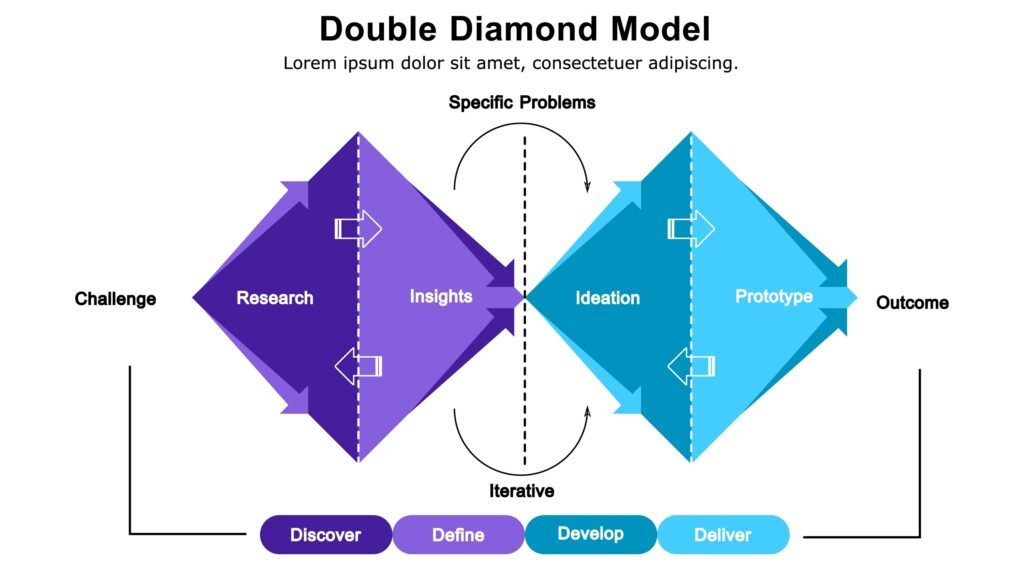 Double Diamond Model

Lorem ipsum dolor sit amet, consectetuer adipiscing.

Specific Problems

Challenge

Research

Insights

Ideation

Prototype

Outcome

Iterative

Discover

Define

Develop

Deliver